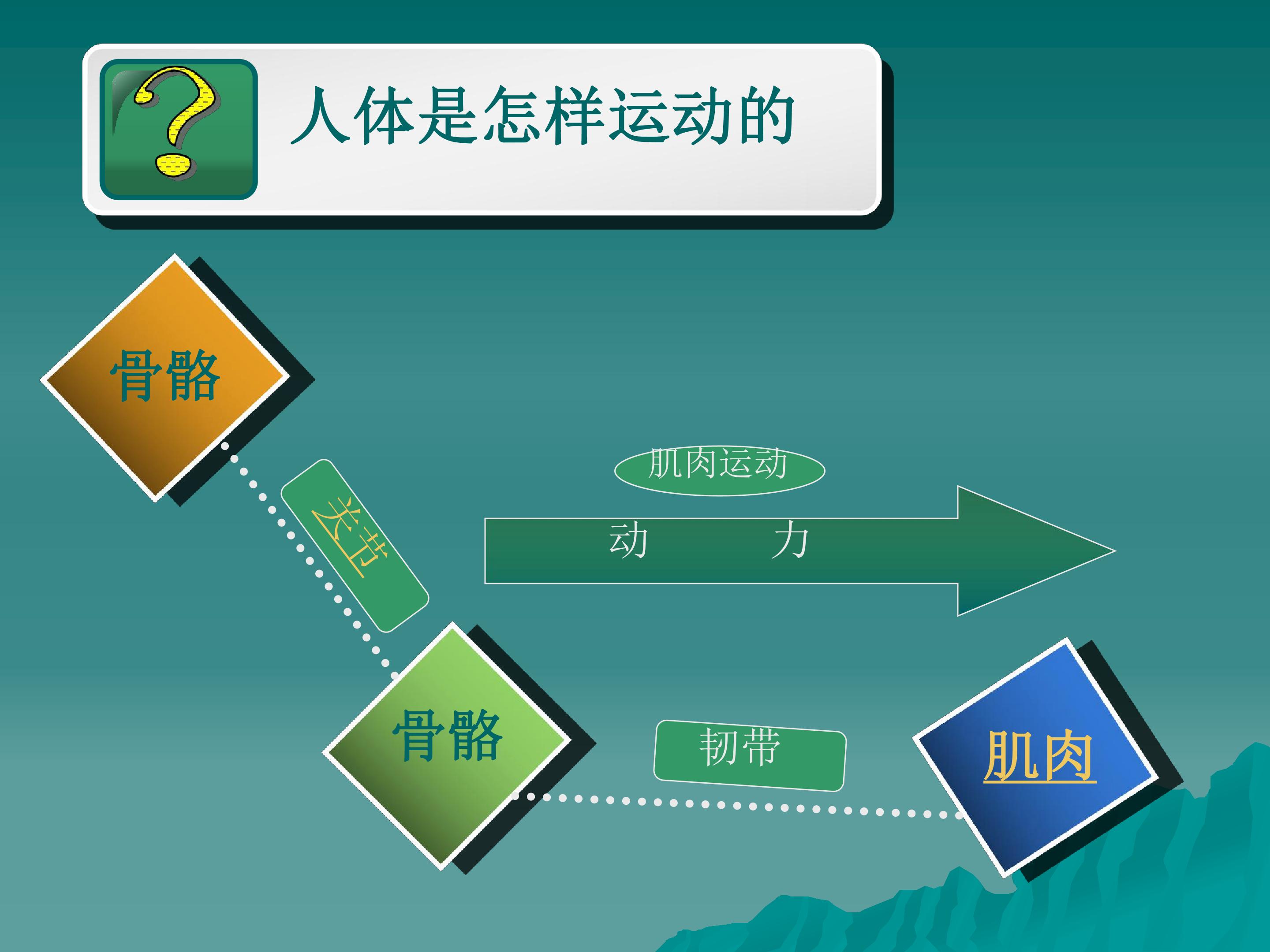 人体是怎样运动的

骨骼

关节

肌肉运动

动 力

骨骼

韧带

肌肉